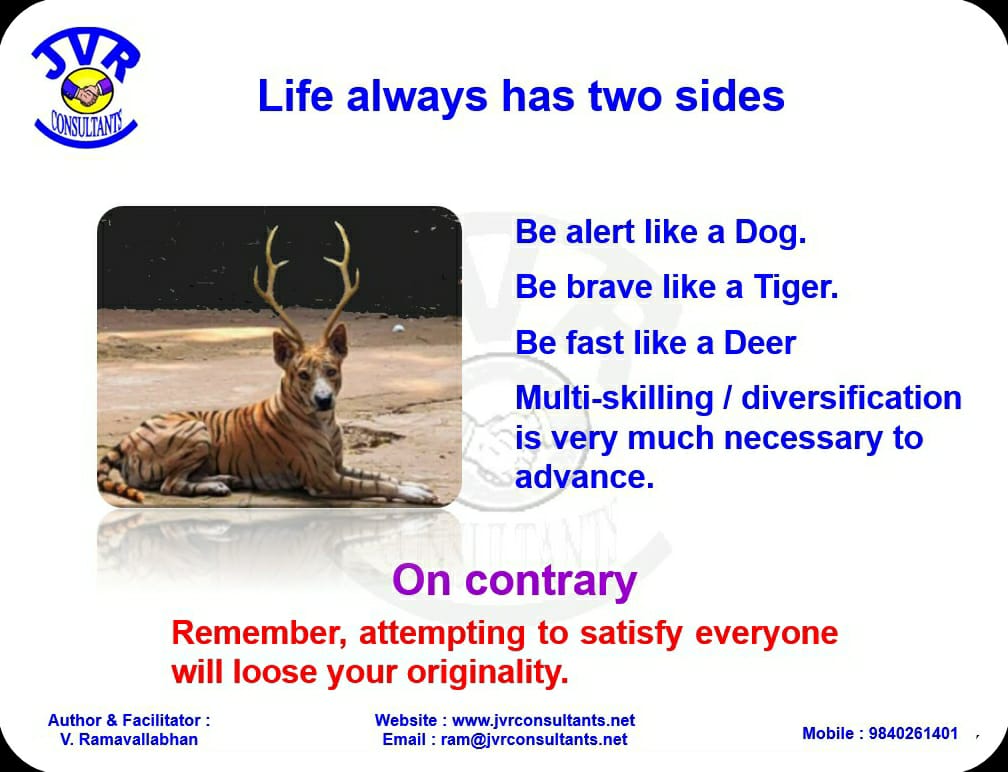 JVR CONSULTANTS

Life always has two sides

Be alert like a Dog.

Be brave like a Tiger.

Be fast like a Deer

Multi-skilling / diversification is very much necessary to advance.

On contrary

Remember, attempting to satisfy everyone will loose your originality.

Author & Facilitator : V. Ramavallabhan

Website : www.jvrconsultants.net
Email : ram@jvrconsultants.net

Mobile : 9840261401